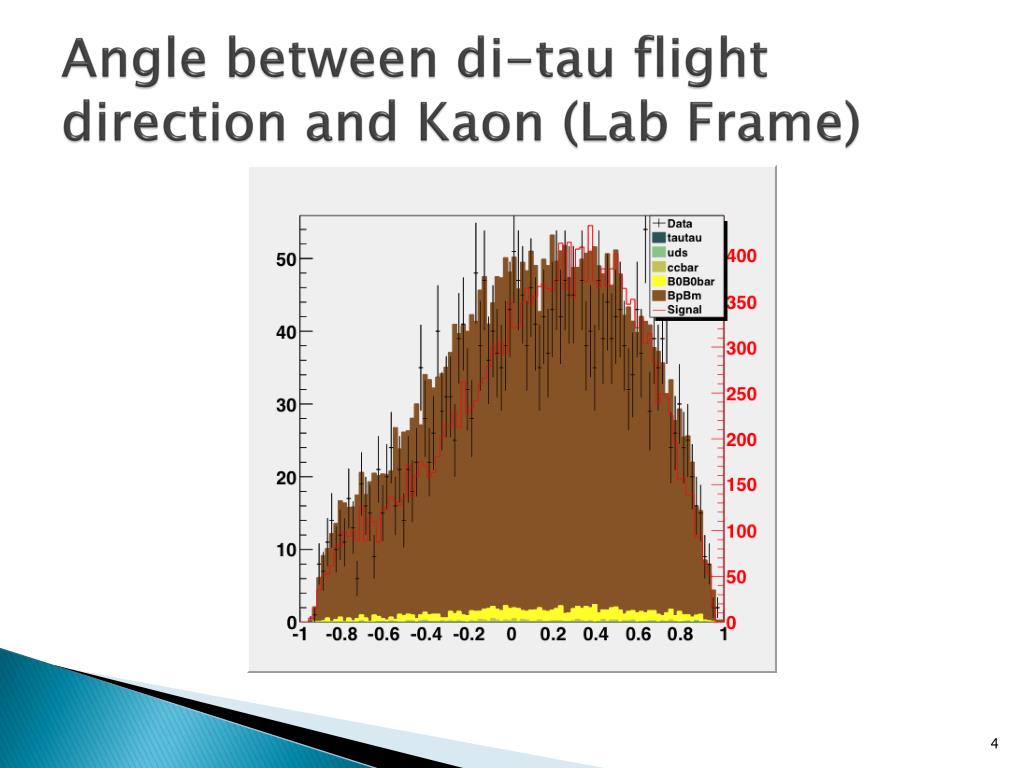 Angle between di-tau flight direction and Kaon (Lab Frame)

Data
tautau
uds
ccbar
B0B0bar
BpBm
Signal

50
40
30
20
10
0

400
350
300
250
200
150
100
50
0

-1 -0.8 -0.6 -0.4 -0.2 0 0.2 0.4 0.6 0.8 1

4